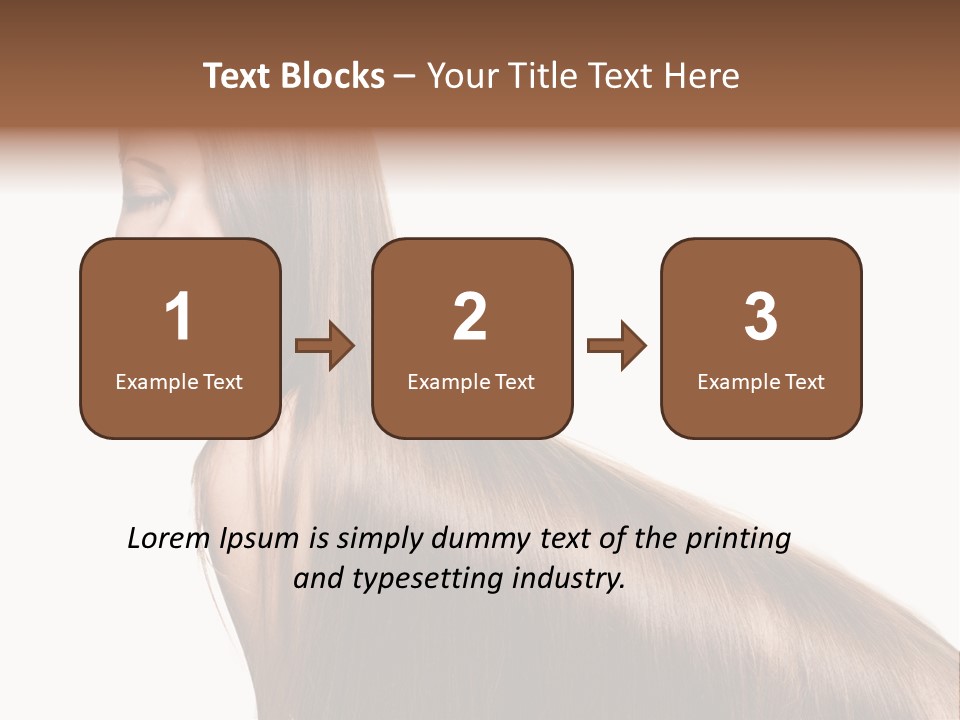 Text Blocks – Your Title Text Here

1
Example Text

2
Example Text

3
Example Text

Lorem Ipsum is simply dummy text of the printing and typesetting industry.